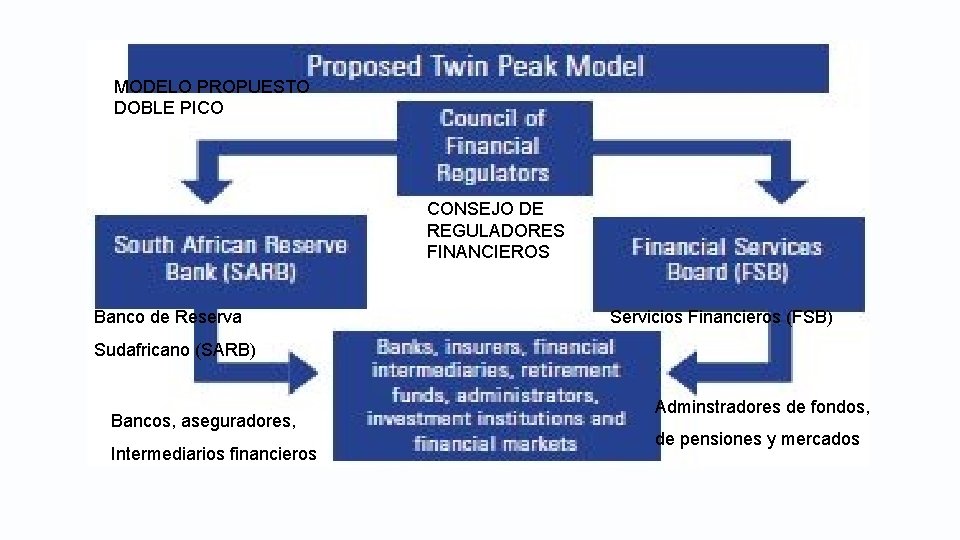 Proposed Twin Peak Model

MODELO PROPUESTO
DOBLE PICO

Council of Financial Regulators

CONSEJO DE
REGULADORES
FINANCIEROS

South African Reserve Bank (SARB)

Banco de Reserva
Sudafricano (SARB)

Financial Services Board (FSB)

Servicios Financieros (FSB)

Banks, insurers, financial intermediaries, retirement funds, administrators, investment institutions and financial markets

Bancos, aseguradores,
Intermediarios financieros

Adminstradores de fondos,
de pensiones y mercados